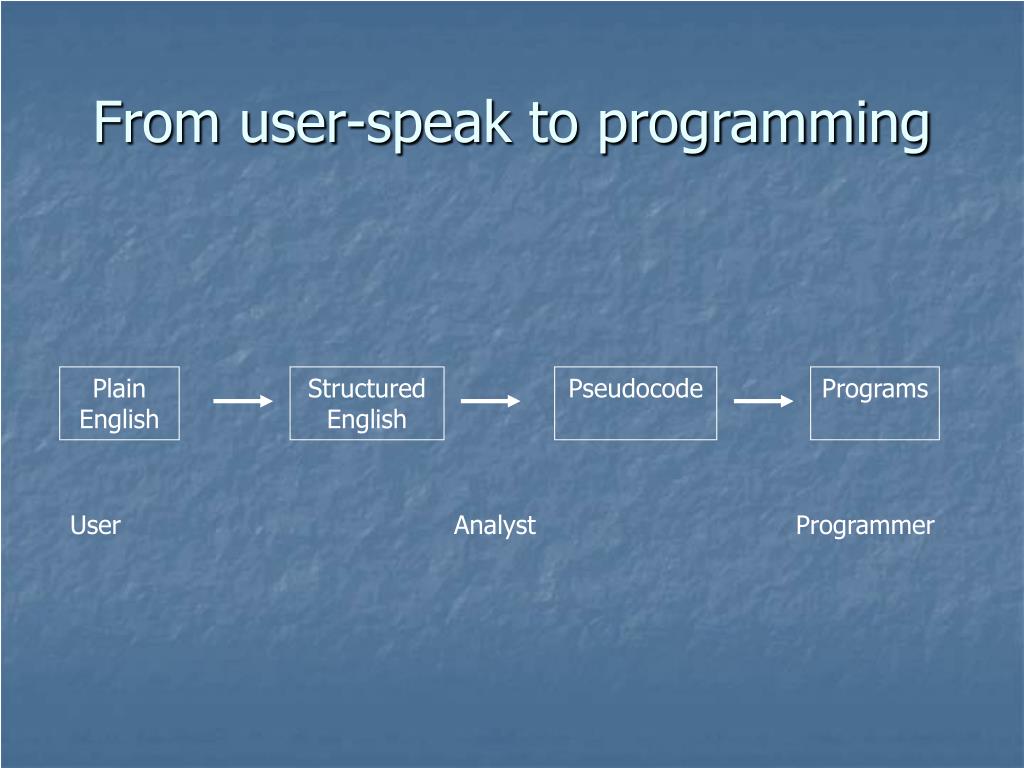 From user-speak to programming

Plain English

Structured English

Pseudocode

Programs

User

Analyst

Programmer